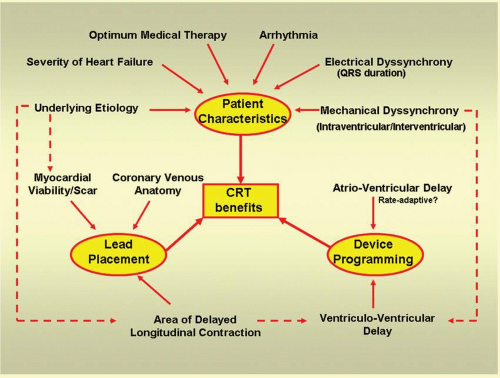 Optimum Medical Therapy

Arrhythmia

Severity of Heart Failure

Electrical Dyssynchrony (QRS duration)

Underlying Etiology

Patient Characteristics

Mechanical Dyssynchrony (Intraventricular/Interventricular)

Myocardial Viability/Scar

Coronary Venous Anatomy

CRT benefits

Atrio-Ventricular Delay

Rate-adaptive?

Lead Placement

Device Programming

Area of Delayed Longitudinal Contraction

Ventriculo-Ventricular Delay